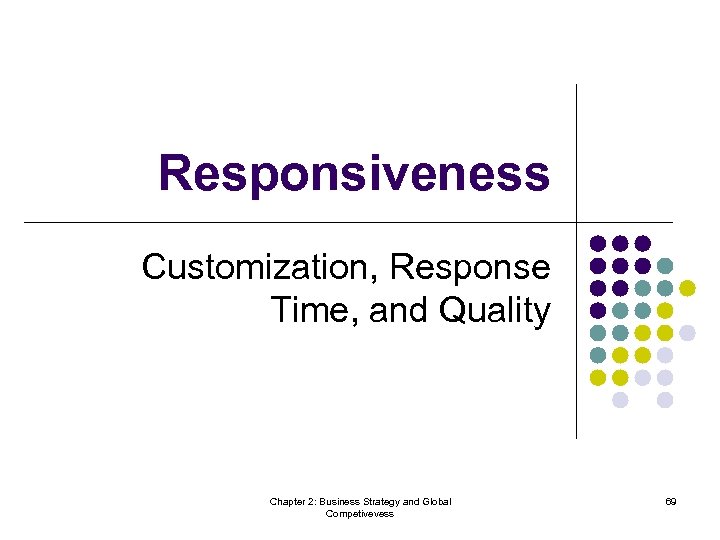 Responsiveness

Customization, Response Time, and Quality

Chapter 2: Business Strategy and Global Competivevess

69